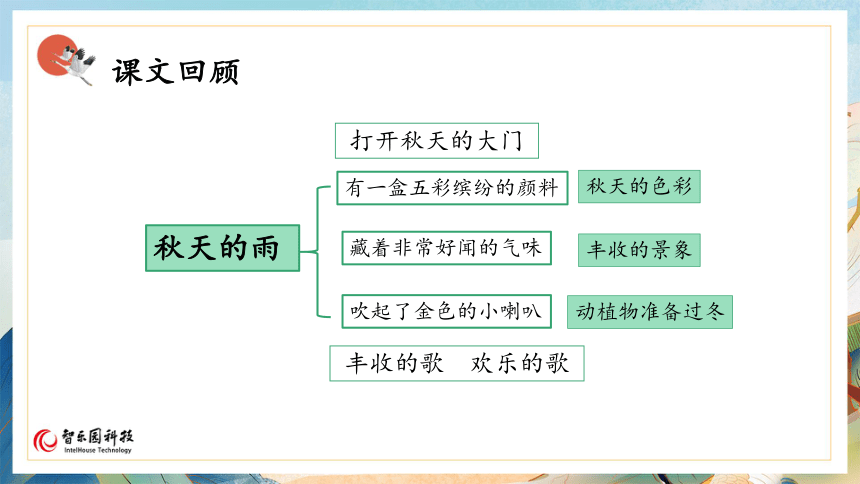 课文回顾

打开秋天的大门

秋天的雨

有一盒五彩缤纷的颜料

秋天的色彩

藏着非常好闻的气味

丰收的景象

吹起了金色的小喇叭

动植物准备过冬

丰收的歌　欢乐的歌

智乐园科技
IntelHouse Technology